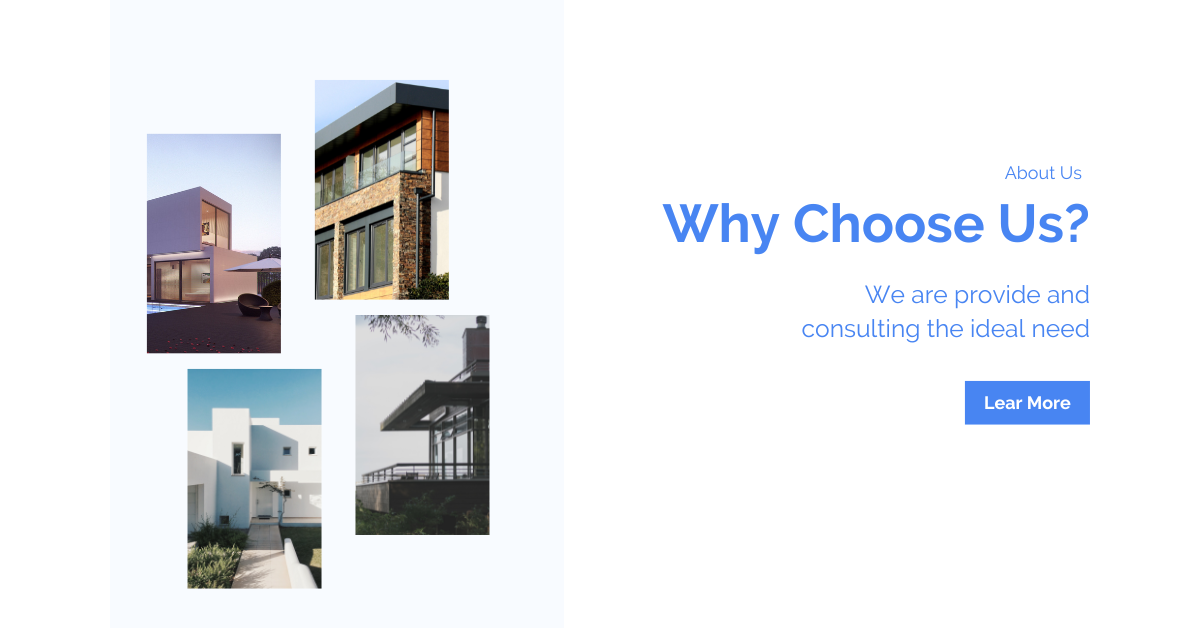 About Us

Why Choose Us?

We are provide and consulting the ideal need

Lear More